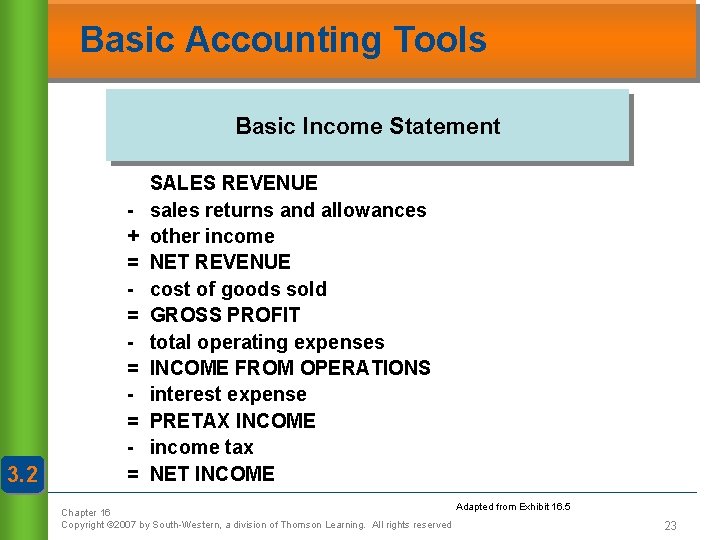 Basic Accounting Tools

Basic Income Statement

SALES REVENUE
- sales returns and allowances
+ other income
= NET REVENUE
- cost of goods sold
= GROSS PROFIT
- total operating expenses
= INCOME FROM OPERATIONS
- interest expense
= PRETAX INCOME
- income tax
= NET INCOME

3.2

Adapted from Exhibit 16.5

Chapter 16
Copyright ©2007 by South-Western, a division of Thomson Learning. All rights reserved

23